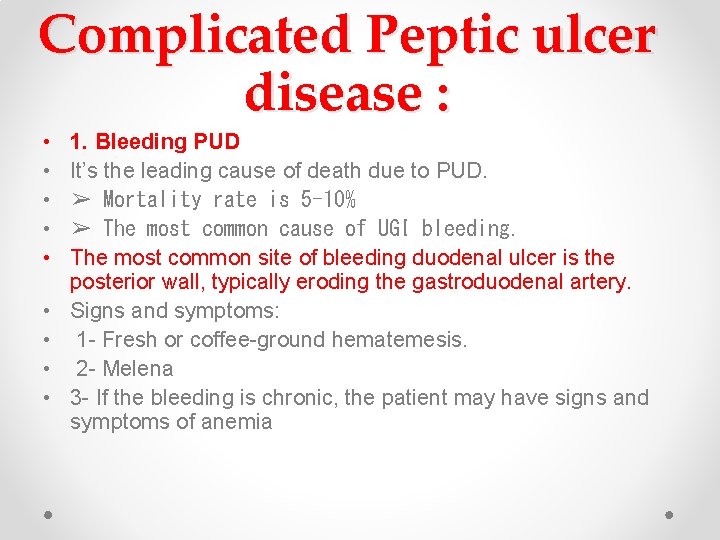 Complicated Peptic ulcer disease :

• 1. Bleeding PUD
• It's the leading cause of death due to PUD.
• ➢ Mortality rate is 5-10%
• ➢ The most common cause of UGI bleeding.
• The most common site of bleeding duodenal ulcer is the posterior wall, typically eroding the gastroduodenal artery.
• Signs and symptoms:
• 1- Fresh or coffee-ground hematemesis.
• 2- Melena
• 3- If the bleeding is chronic, the patient may have signs and symptoms of anemia